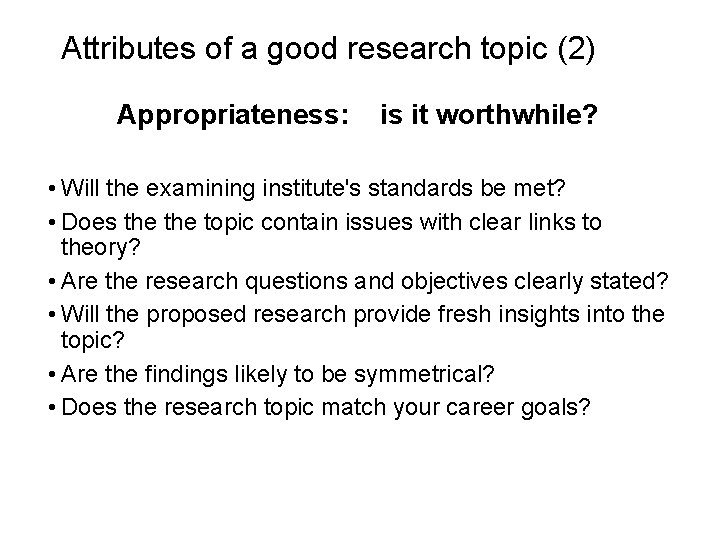 Attributes of a good research topic (2)

Appropriateness: is it worthwhile?

• Will the examining institute's standards be met?
• Does the the topic contain issues with clear links to theory?
• Are the research questions and objectives clearly stated?
• Will the proposed research provide fresh insights into the topic?
• Are the findings likely to be symmetrical?
• Does the research topic match your career goals?